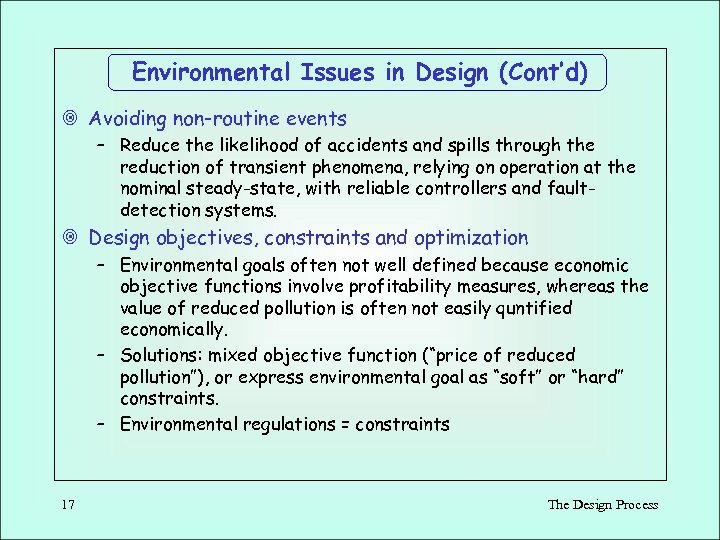 Environmental Issues in Design (Cont'd)

◎ Avoiding non-routine events

– Reduce the likelihood of accidents and spills through the reduction of transient phenomena, relying on operation at the nominal steady-state, with reliable controllers and fault-detection systems.

◎ Design objectives, constraints and optimization

– Environmental goals often not well defined because economic objective functions involve profitability measures, whereas the value of reduced pollution is often not easily quntified economically.

– Solutions: mixed objective function ("price of reduced pollution"), or express environmental goal as "soft" or "hard" constraints.

– Environmental regulations = constraints

17

The Design Process